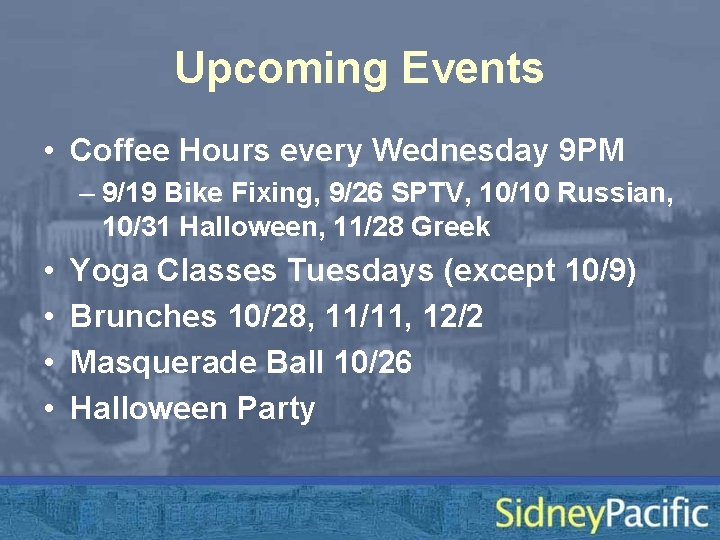 Upcoming Events

• Coffee Hours every Wednesday 9PM
– 9/19 Bike Fixing, 9/26 SPTV, 10/10 Russian, 10/31 Halloween, 11/28 Greek
• Yoga Classes Tuesdays (except 10/9)
• Brunches 10/28, 11/11, 12/2
• Masquerade Ball 10/26
• Halloween Party

SidneyPacific